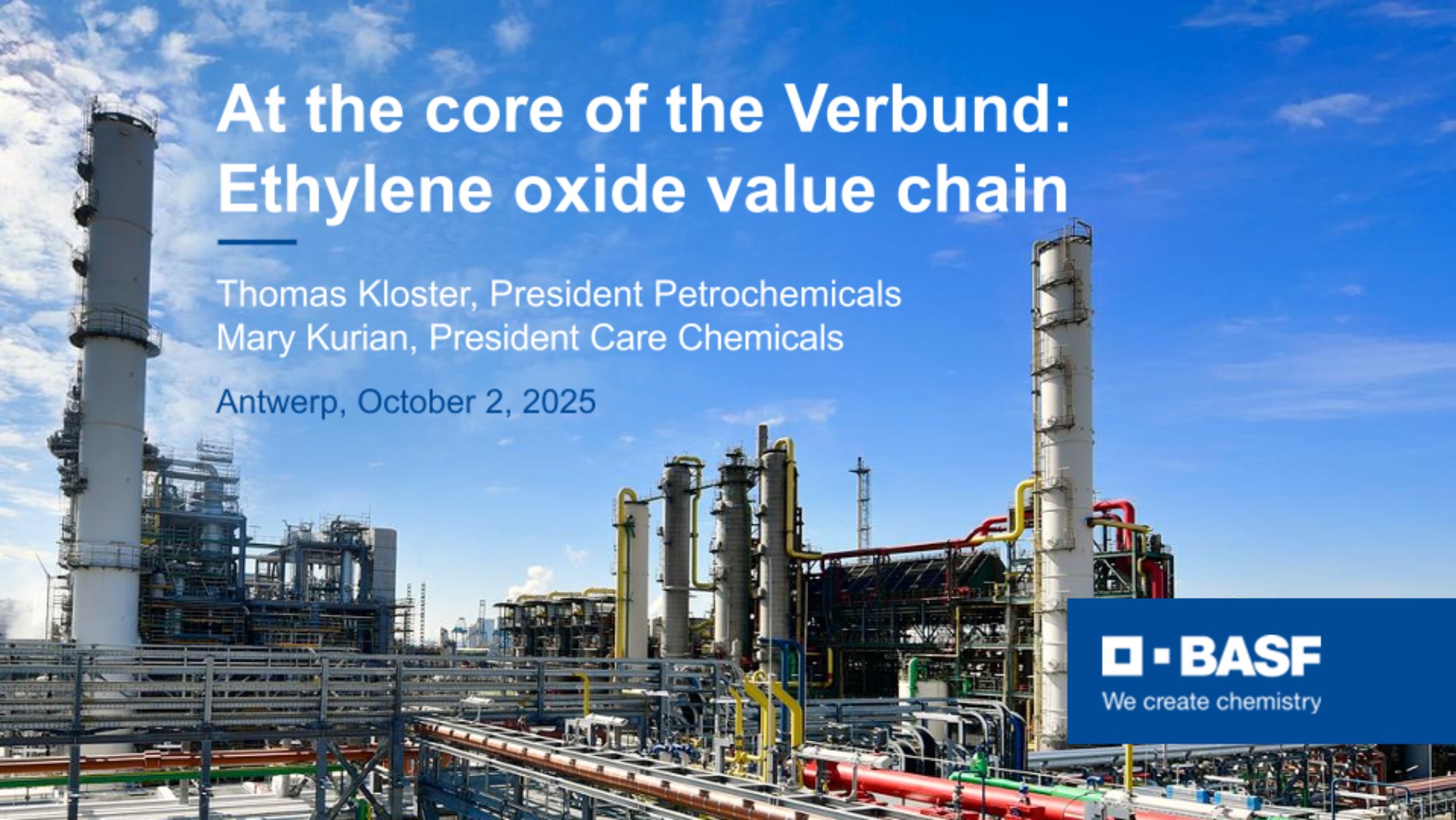 At the core of the Verbund: Ethylene oxide value chain

Thomas Kloster, President Petrochemicals
Mary Kurian, President Care Chemicals

Antwerp, October 2, 2025

BASF
We create chemistry